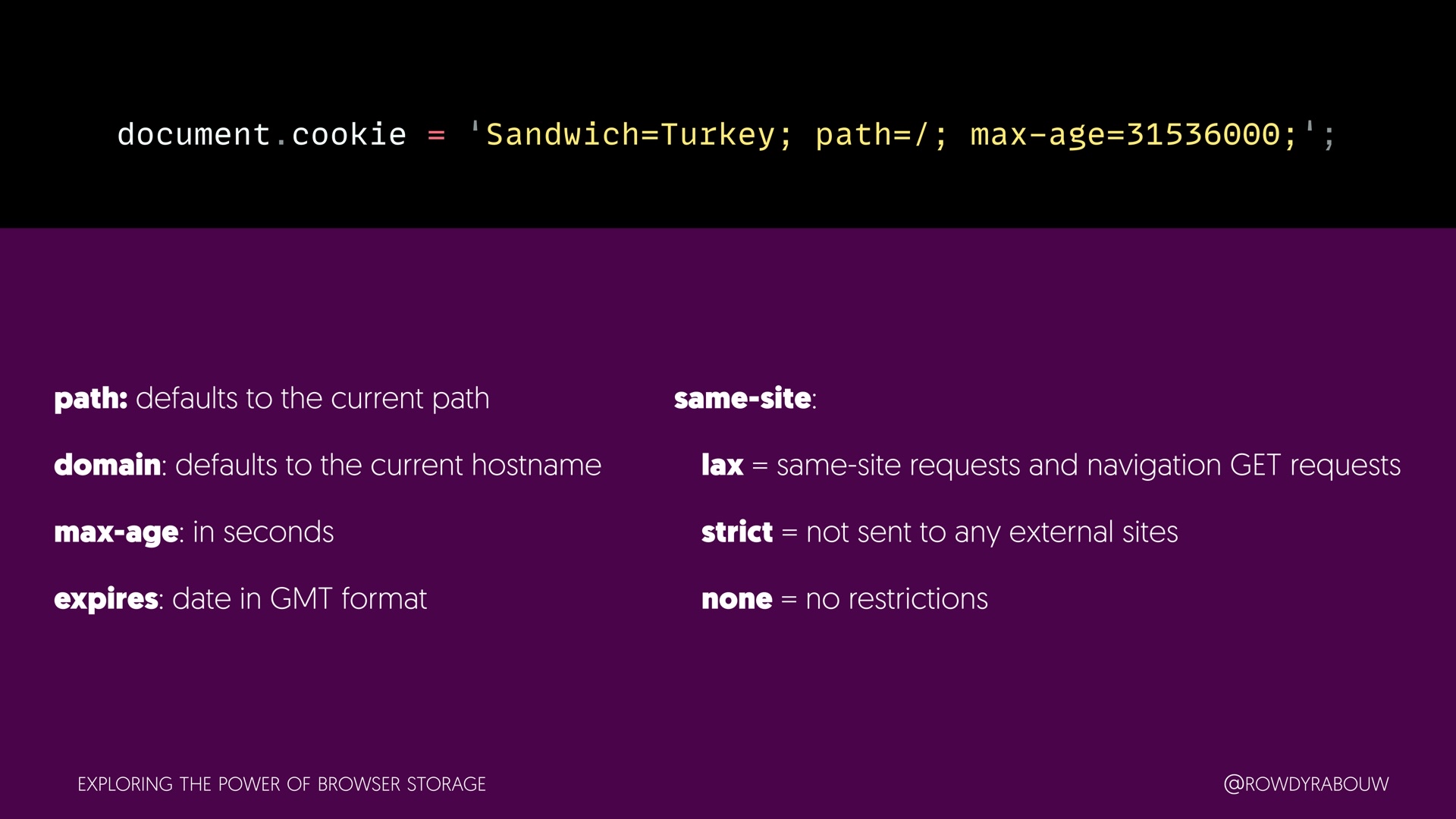 document.cookie = 'Sandwich=Turkey; path=/; max-age=31536000;';

path: defaults to the current path

domain: defaults to the current hostname

max-age: in seconds

expires: date in GMT format

same-site:

lax = same-site requests and navigation GET requests

strict = not sent to any external sites

none = no restrictions

EXPLORING THE POWER OF BROWSER STORAGE

@ROWDYRABOUW